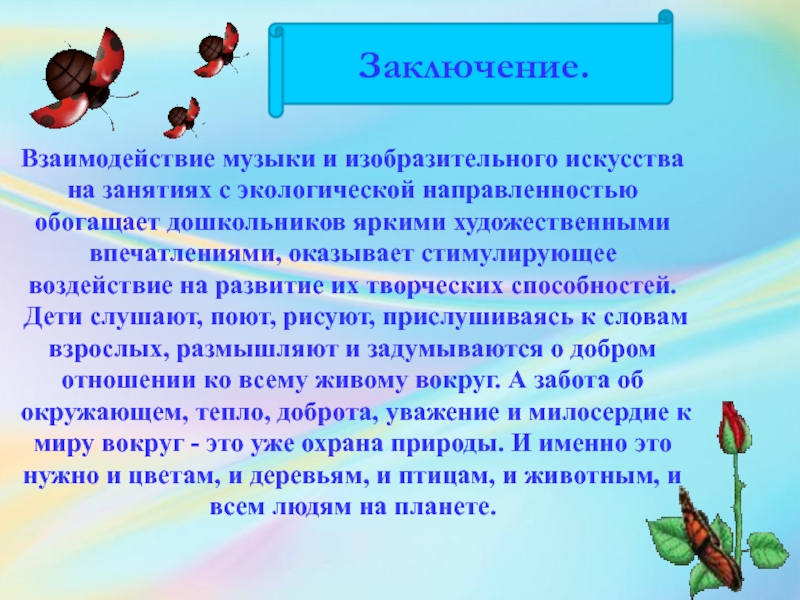 Заключение.

Взаимодействие музыки и изобразительного искусства на занятиях с экологической направленностью обогащает дошкольников яркими художественными впечатлениями, оказывает стимулирующее воздействие на развитие их творческих способностей. Дети слушают, поют, рисуют, прислушиваясь к словам взрослых, размышляют и задумываются о добром отношении ко всему живому вокруг. А забота об окружающем, тепло, доброта, уважение и милосердие к миру вокруг - это уже охрана природы. И именно это нужно и цветам, и деревьям, и птицам, и животным, и всем людям на планете.